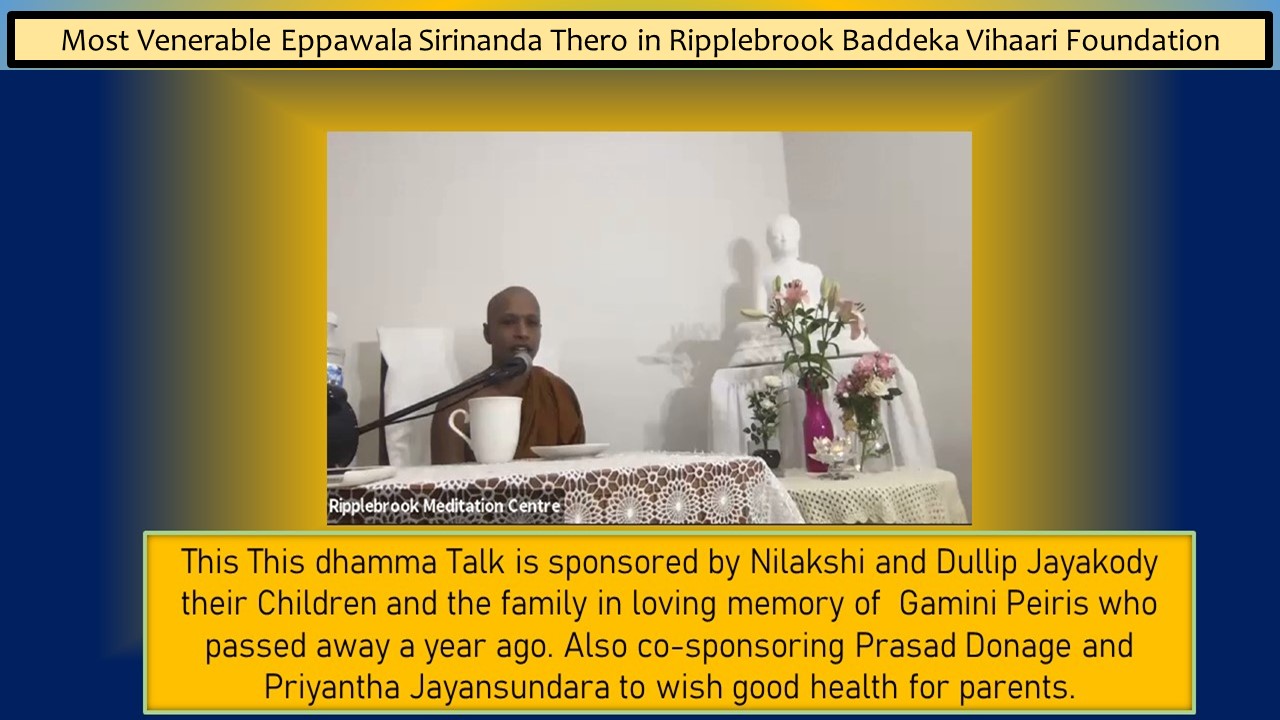 Most Venerable Eppawala Sirinanda Thero in Ripplebrook Baddeka Vihaari Foundation

Ripplebrook Meditation Centre

This This dhamma Talk is sponsored by Nilakshi and Dullip Jayakody their Children and the family in loving memory of Gamini Peiris who passed away a year ago. Also co-sponsoring Prasad Donage and Priyantha Jayansundara to wish good health for parents.